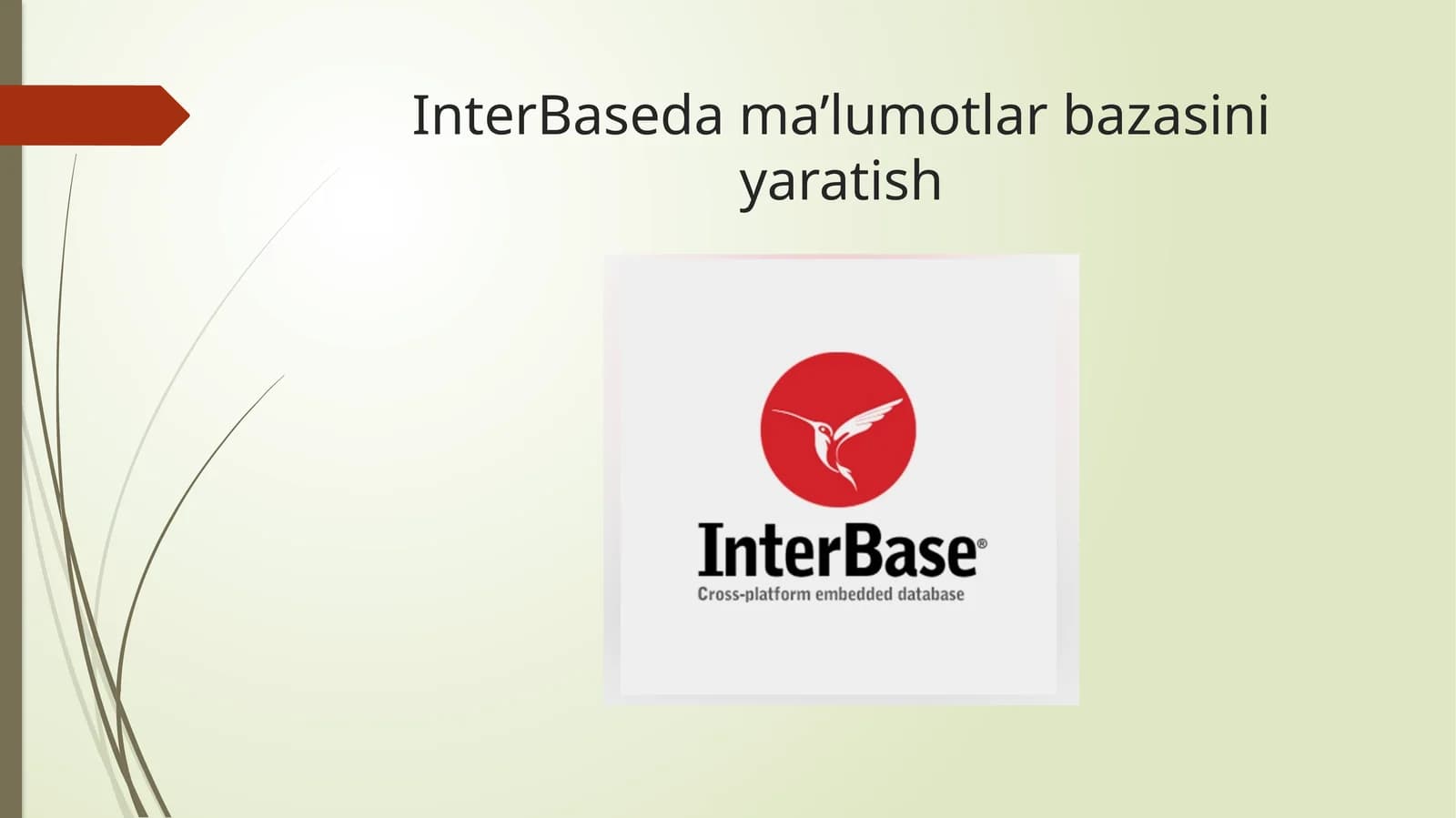 InterBaseda ma’lumotlar bazasini yaratish

InterBase®
Cross-platform embedded database